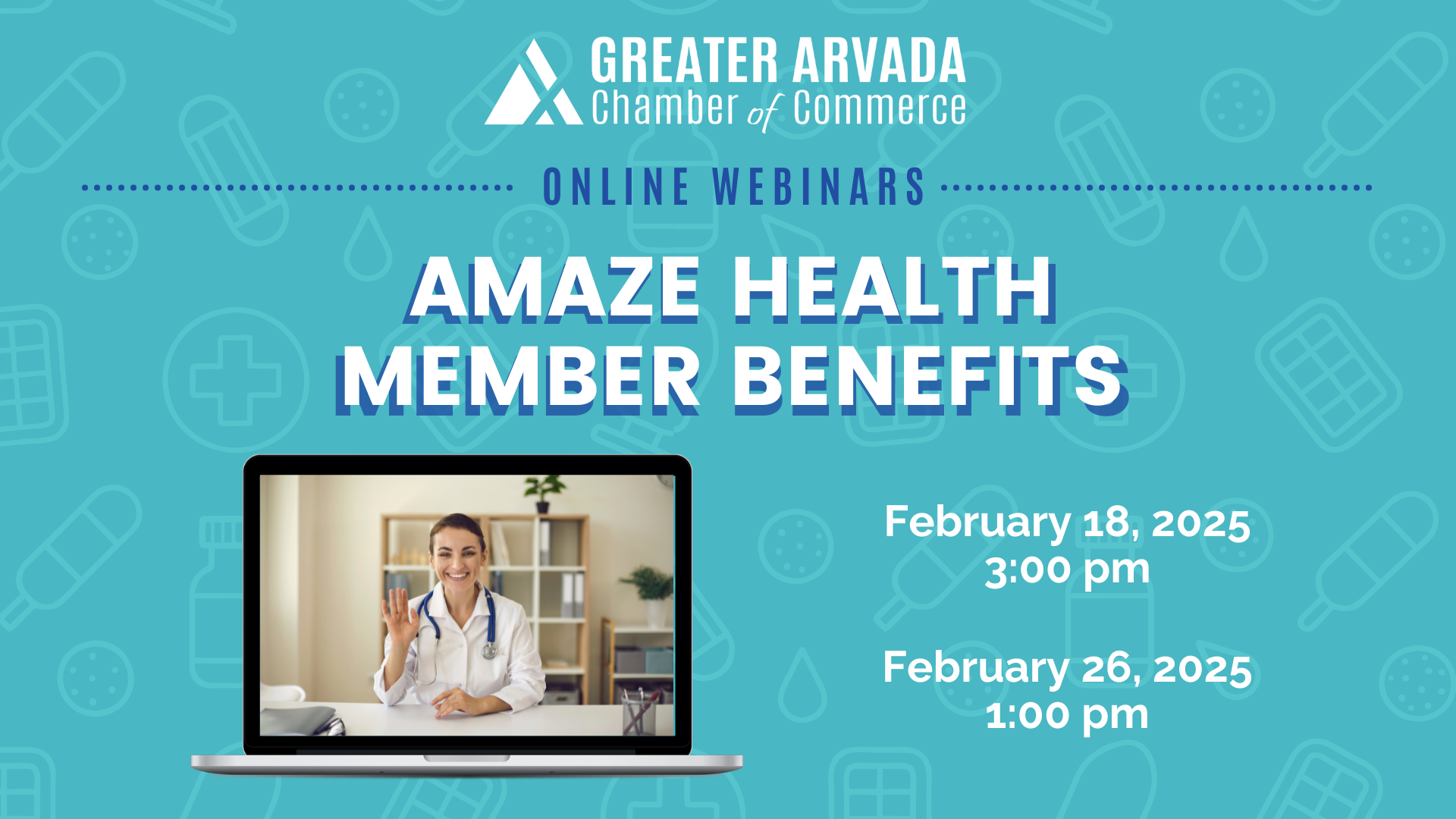 GREATER ARVADA
Chamber of Commerce

ONLINE WEBINARS

AMAZE HEALTH
MEMBER BENEFITS

February 18, 2025
3:00 pm

February 26, 2025
1:00 pm